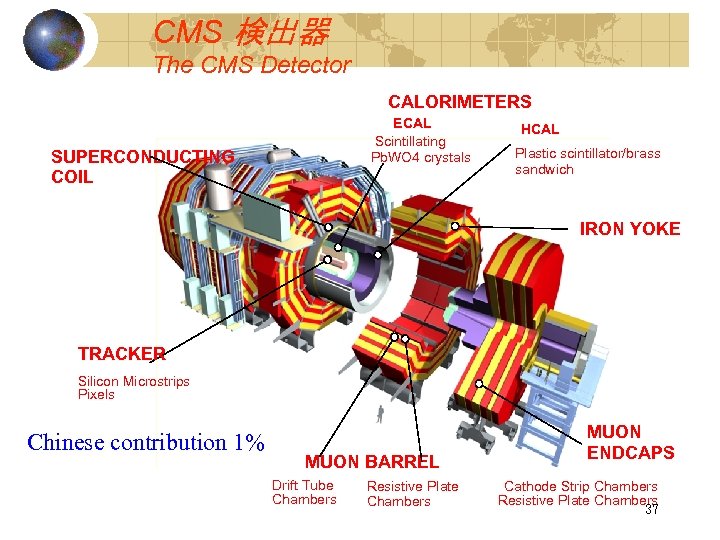 CMS 検出器
The CMS Detector

CALORIMETERS

ECAL
Scintillating PbWO4 crystals

HCAL
Plastic scintillator/brass sandwich

SUPERCONDUCTING COIL

IRON YOKE

TRACKER
Silicon Microstrips
Pixels

Chinese contribution 1%

MUON BARREL
Drift Tube Chambers
Resistive Plate Chambers

MUON ENDCAPS
Cathode Strip Chambers
Resistive Plate Chambers

37